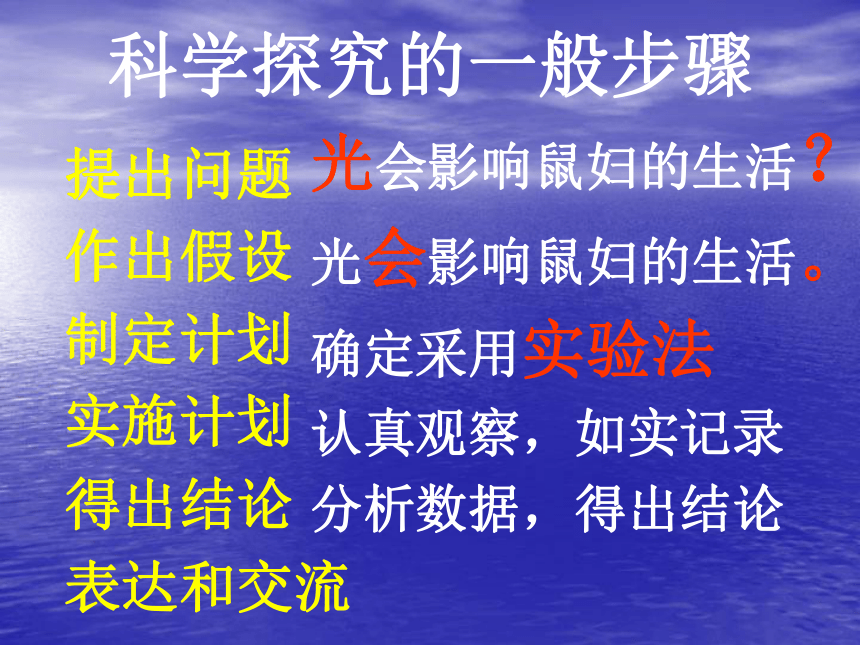 科学探究的一般步骤

提出问题 光会影响鼠妇的生活？

作出假设 光会影响鼠妇的生活。

制定计划 确定采用实验法

实施计划 认真观察，如实记录

得出结论 分析数据，得出结论

表达和交流